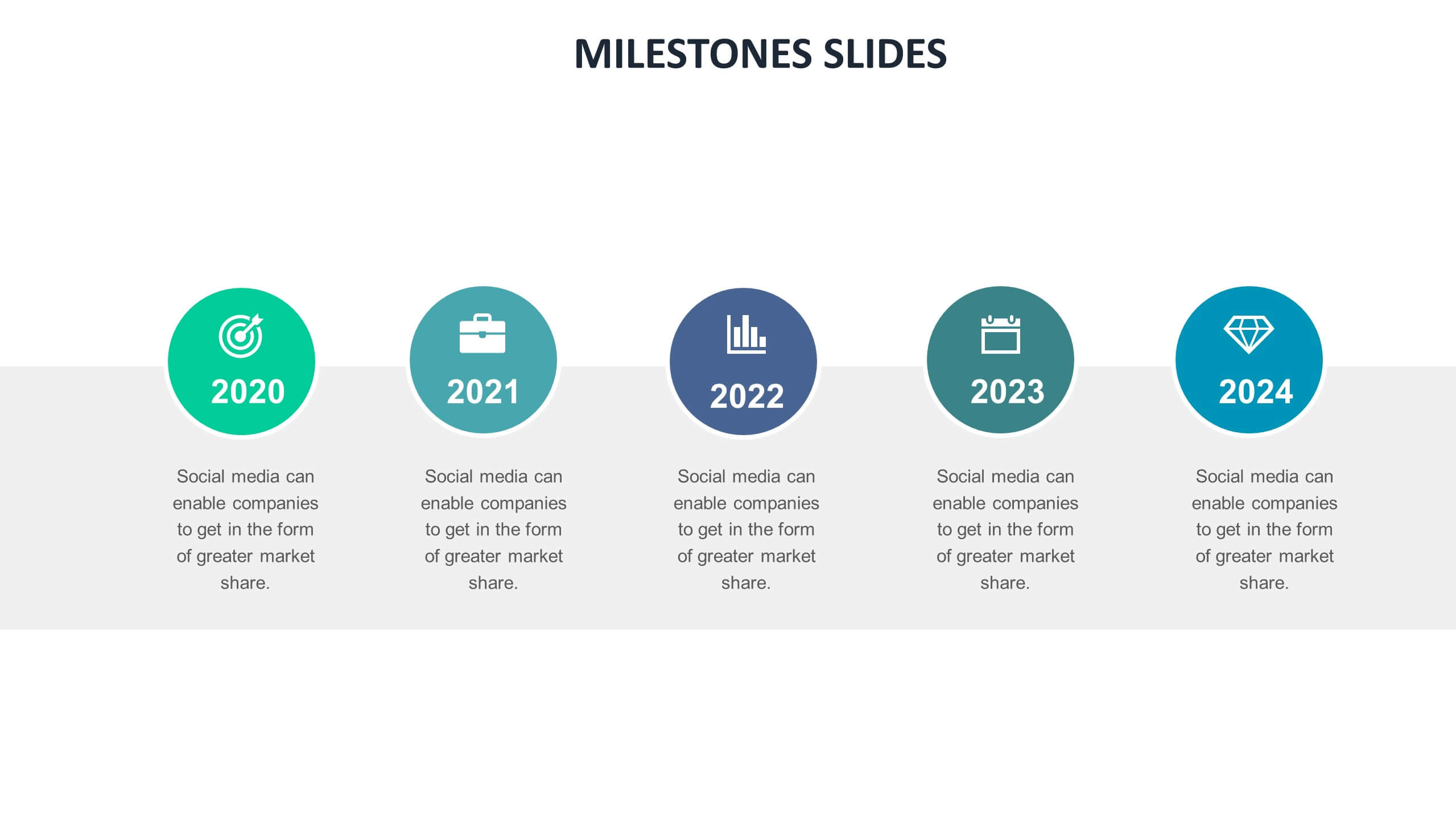 MILESTONES SLIDES

2020

Social media can enable companies to get in the form of greater market share.

2021

Social media can enable companies to get in the form of greater market share.

2022

Social media can enable companies to get in the form of greater market share.

2023

Social media can enable companies to get in the form of greater market share.

2024

Social media can enable companies to get in the form of greater market share.